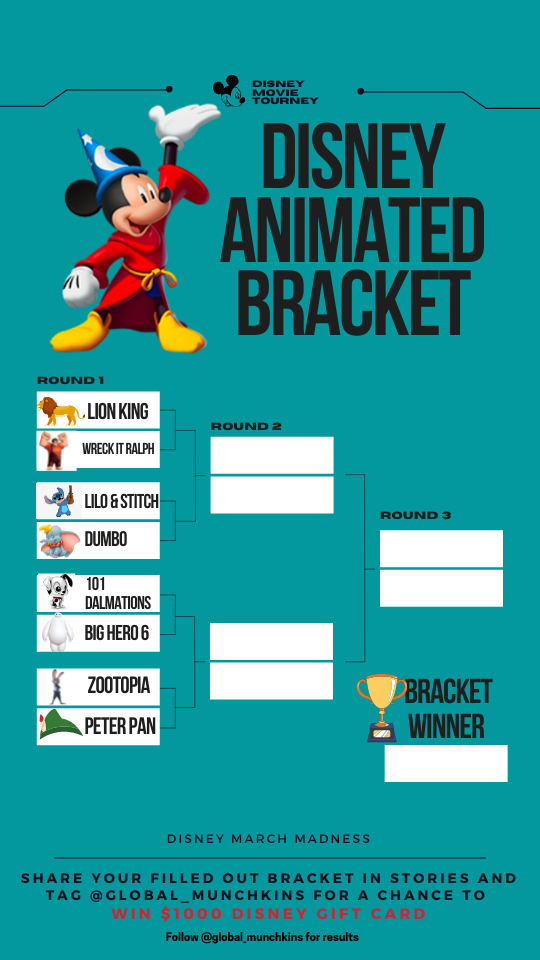 DISNEY MOVIE TOURNEY

DISNEY ANIMATED BRACKET

ROUND 1

LION KING

WRECK IT RALPH

LILO & STITCH

DUMBO

101 DALMATIONS

BIG HERO 6

ZOOTOPIA

PETER PAN

ROUND 2

ROUND 3

BRACKET WINNER

DISNEY MARCH MADNESS

SHARE YOUR FILLED OUT BRACKET IN STORIES AND TAG @GLOBAL_MUNCHKINS FOR A CHANCE TO WIN $1000 DISNEY GIFT CARD

Follow @global_munchkins for results